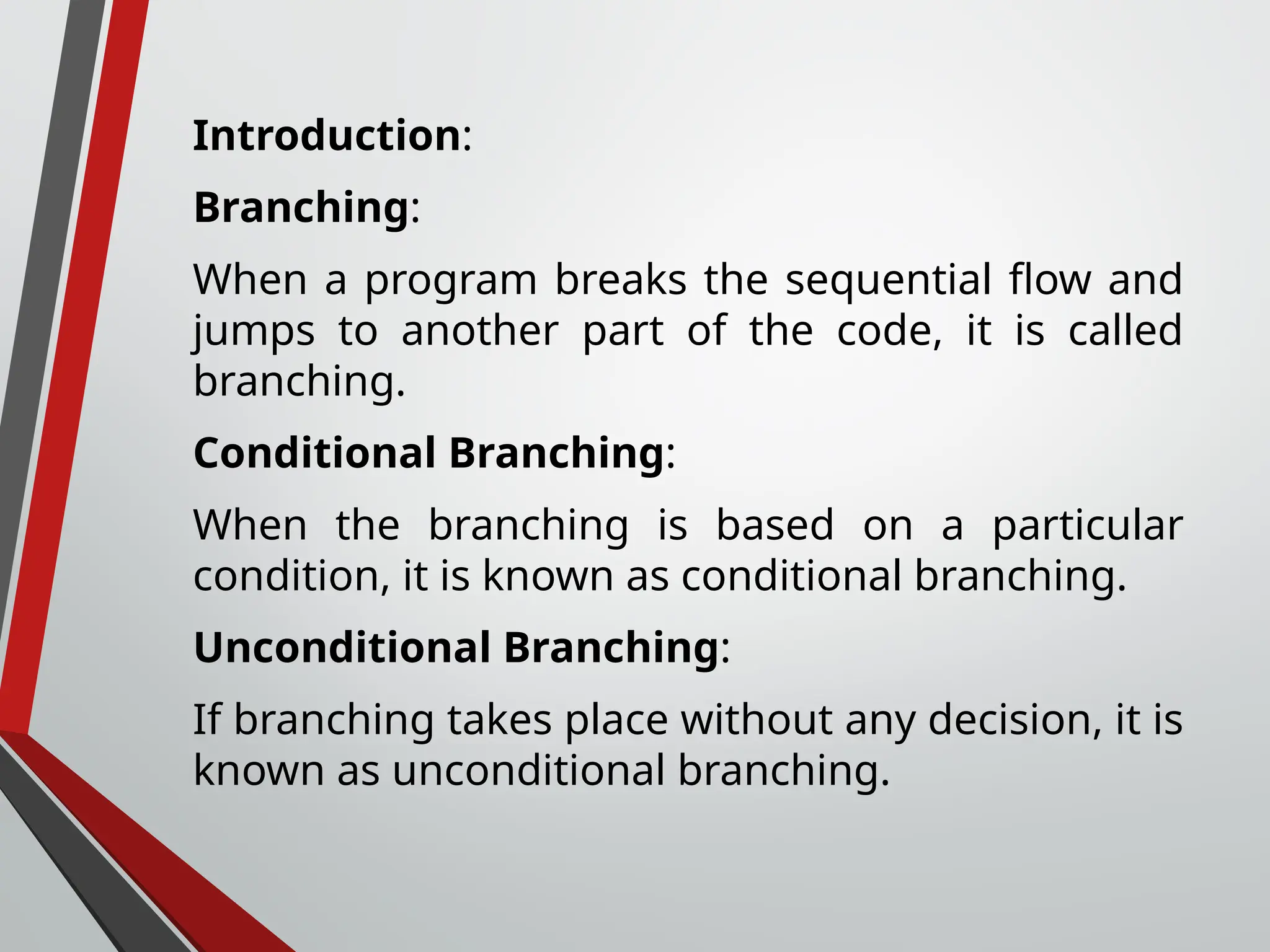 Introduction:

Branching:

When a program breaks the sequential flow and jumps to another part of the code, it is called branching.

Conditional Branching:

When the branching is based on a particular condition, it is known as conditional branching.

Unconditional Branching:

If branching takes place without any decision, it is known as unconditional branching.